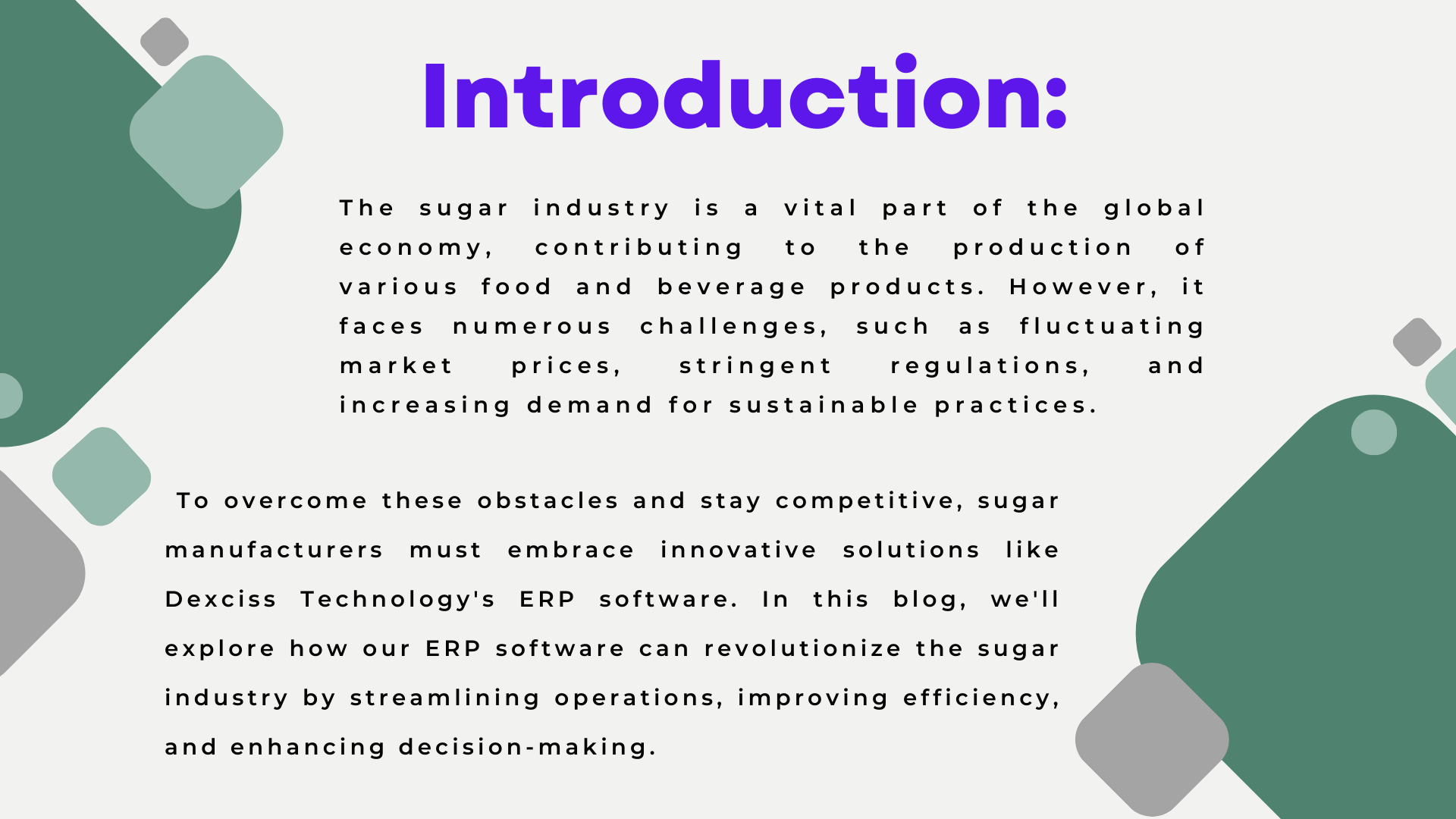 Introduction:

The sugar industry is a vital part of the global economy, contributing to the production of various food and beverage products. However, it faces numerous challenges, such as fluctuating market prices, stringent regulations, and increasing demand for sustainable practices.

To overcome these obstacles and stay competitive, sugar manufacturers must embrace innovative solutions like Dexciss Technology's ERP software. In this blog, we'll explore how our ERP software can revolutionize the sugar industry by streamlining operations, improving efficiency, and enhancing decision-making.